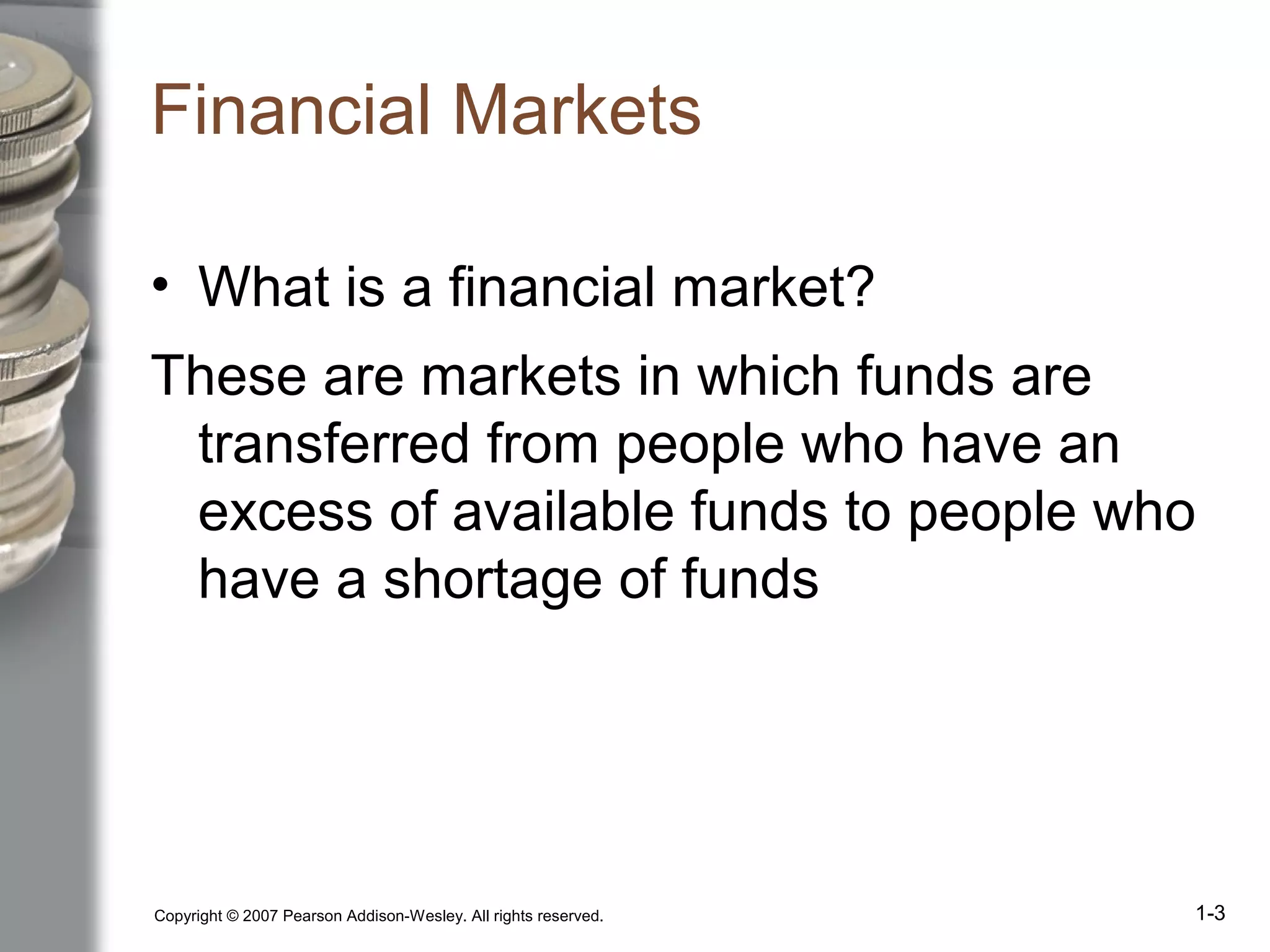 Financial Markets

• What is a financial market?

These are markets in which funds are transferred from people who have an excess of available funds to people who have a shortage of funds

Copyright © 2007 Pearson Addison-Wesley. All rights reserved.

1-3